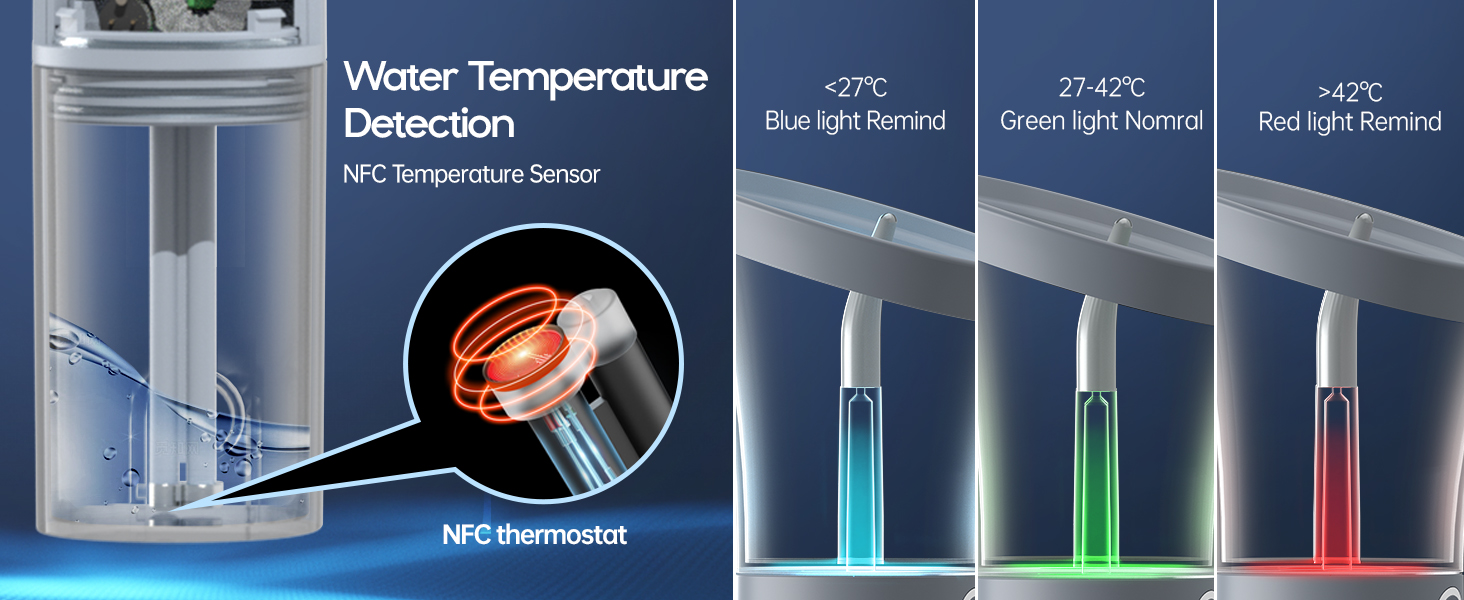 Water Temperature Detection

NFC Temperature Sensor

NFC thermostat

<27℃
Blue light Remind

27-42℃
Green light Nomral

>42℃
Red light Remind